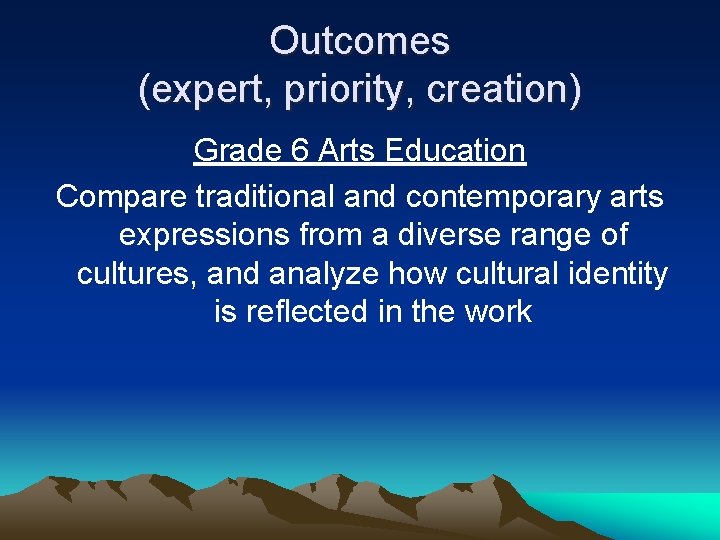 Outcomes
(expert, priority, creation)

Grade 6 Arts Education

Compare traditional and contemporary arts expressions from a diverse range of cultures, and analyze how cultural identity is reflected in the work